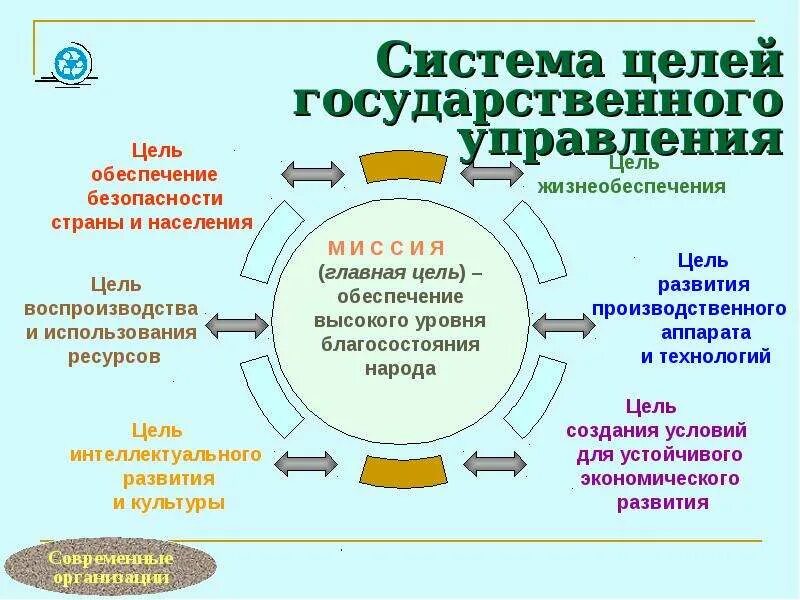 Система целей государственного управления

Цель обеспечение безопасности страны и населения

Цель жизнеобеспечения

МИССИЯ (главная цель) – обеспечение высокого уровня благосостояния народа

Цель воспроизводства и использования ресурсов

Цель развития производственного аппарата и технологий

Цель интеллектуального развития и культуры

Цель создания условий для устойчивого экономического развития

Современные организации